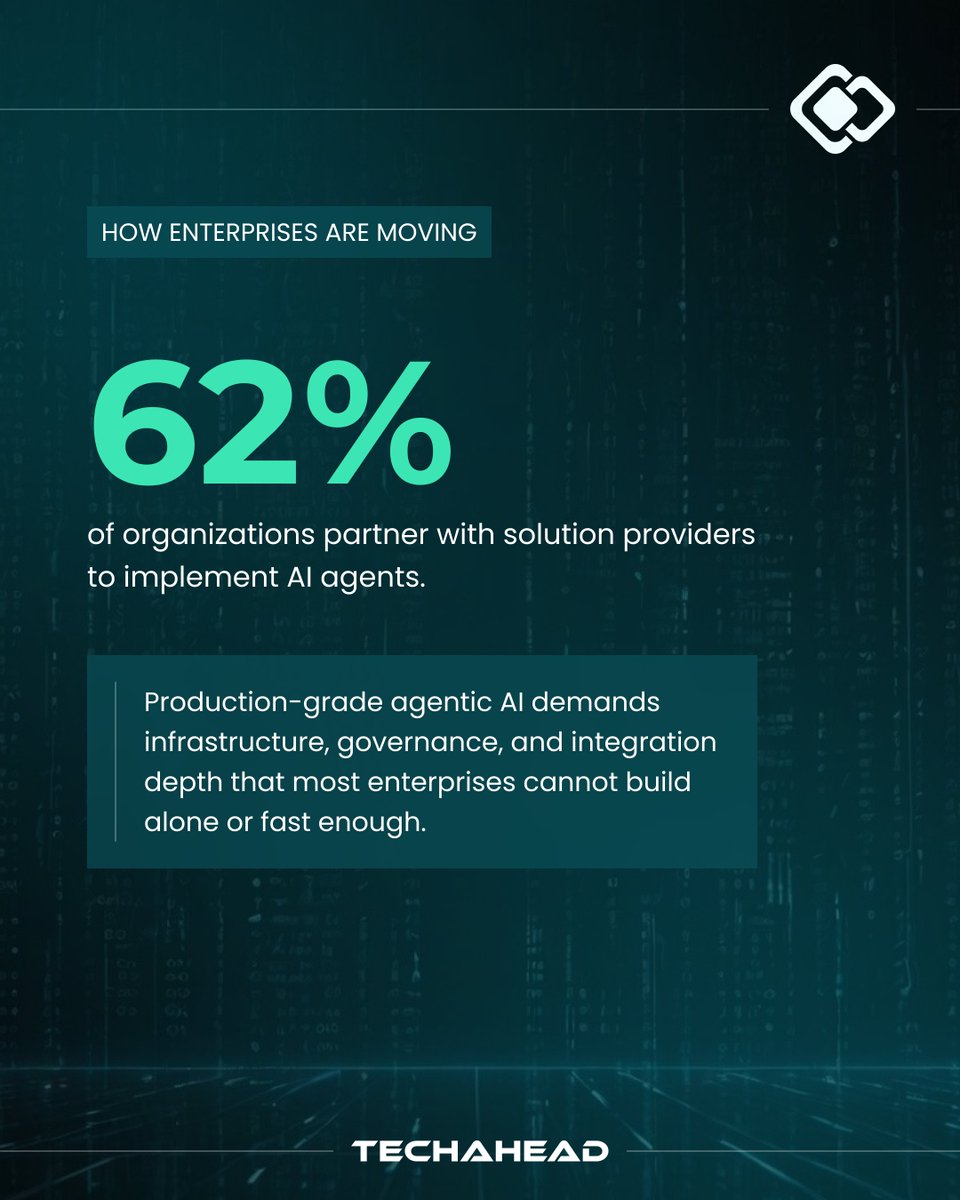 HOW ENTERPRISES ARE MOVING

62%

of organizations partner with solution providers to implement AI agents.

Production-grade agentic AI demands infrastructure, governance, and integration depth that most enterprises cannot build alone or fast enough.

TECHAHEAD